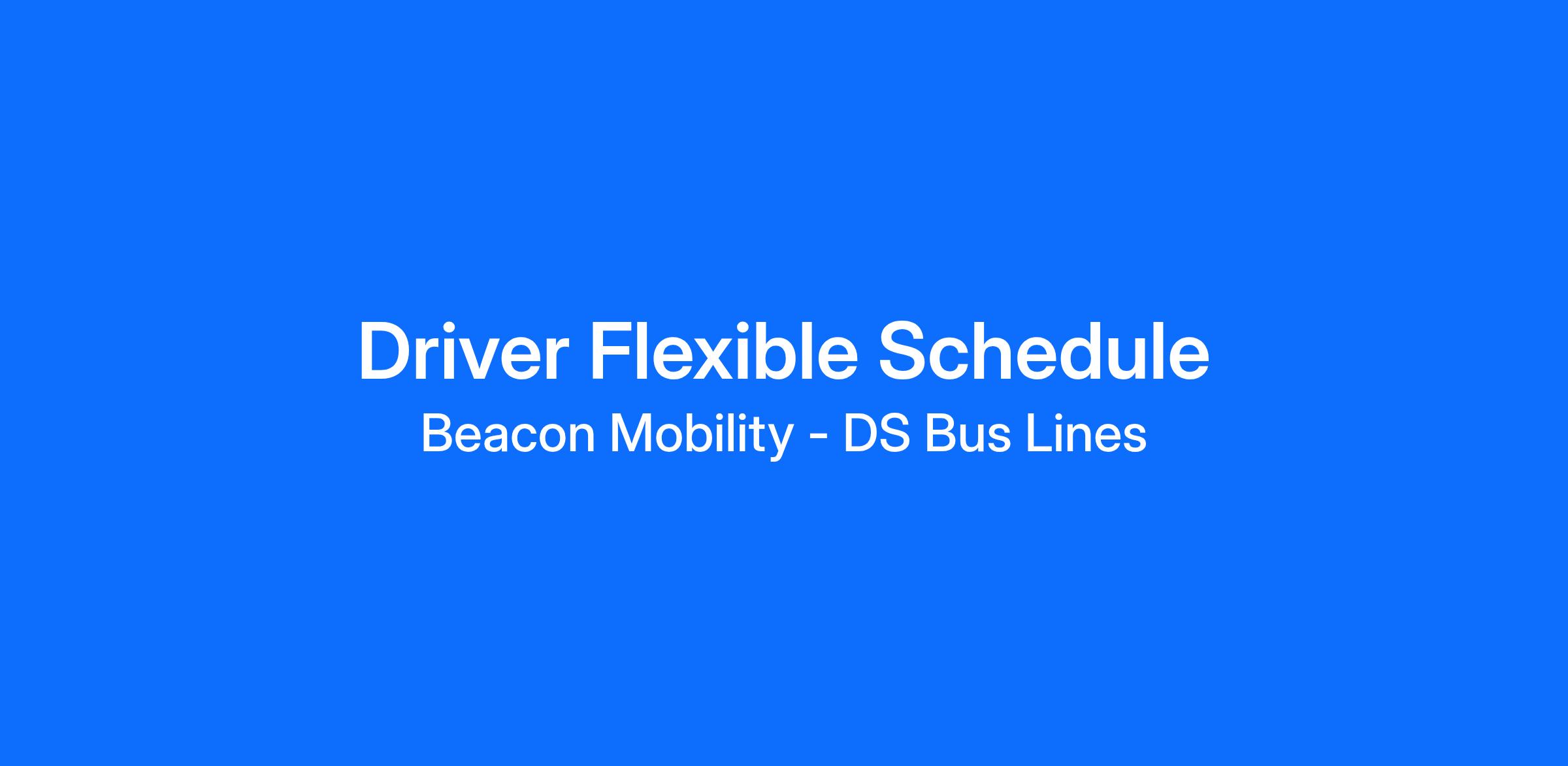 Driver Flexible Schedule
Beacon Mobility - DS Bus Lines